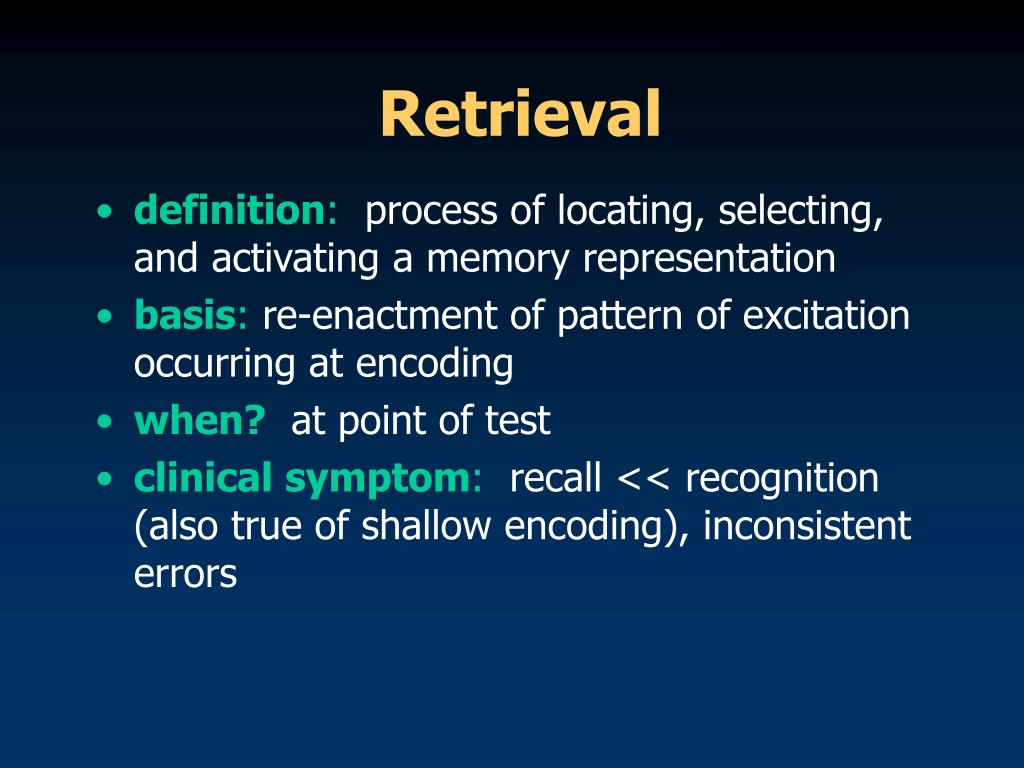 Retrieval

• definition: process of locating, selecting, and activating a memory representation
• basis: re-enactment of pattern of excitation occurring at encoding
• when? at point of test
• clinical symptom: recall << recognition (also true of shallow encoding), inconsistent errors